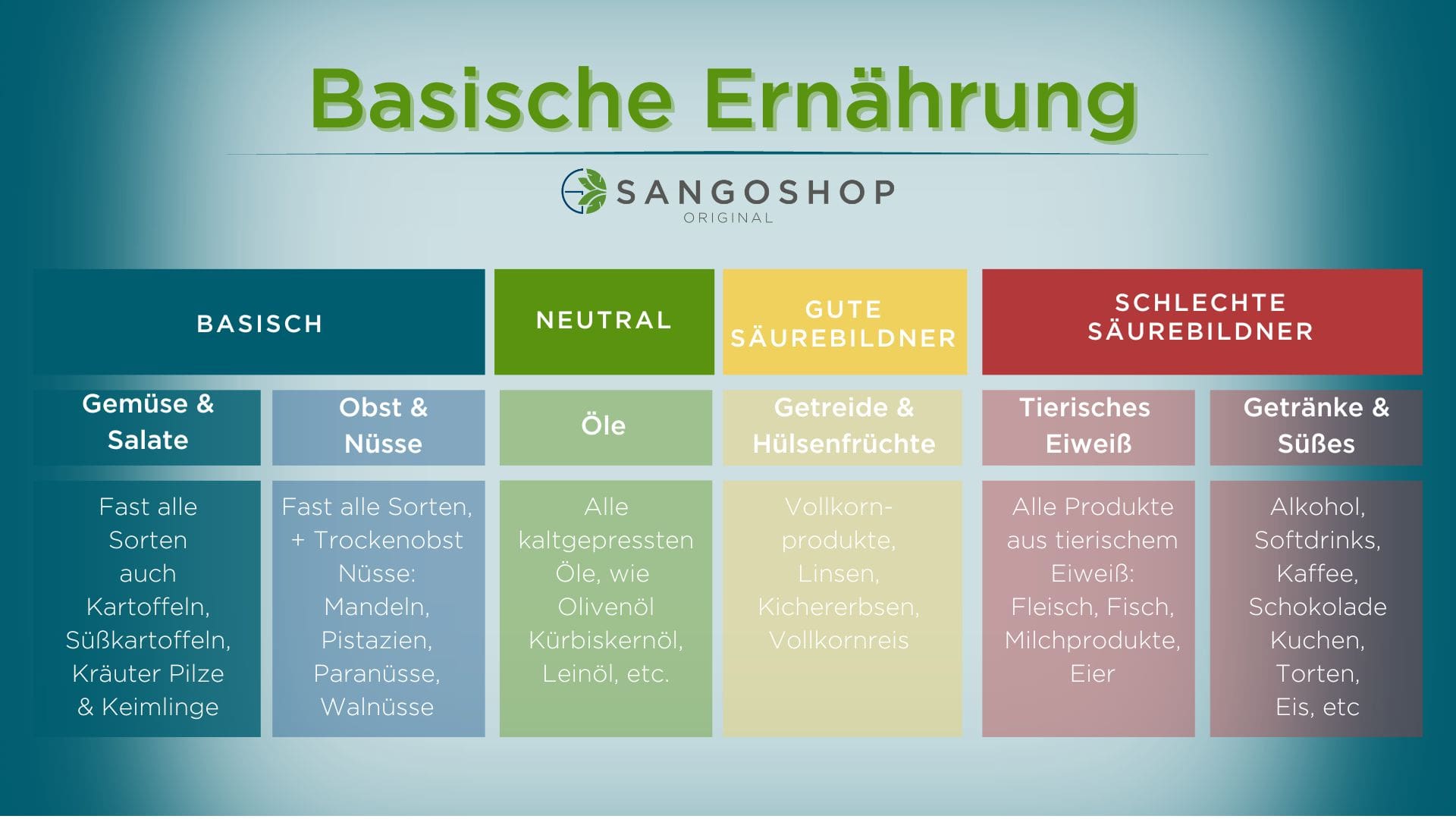 Basische Ernährung

SANGOSHOP
ORIGINAL

| BASISCH | | NEUTRAL | GUTE SÄUREBILDNER | SCHLECHTE SÄUREBILDNER | |
|---|---|---|---|---|---|
| Gemüse & Salate | Obst & Nüsse | Öle | Getreide & Hülsenfrüchte | Tierisches Eiweiß | Getränke & Süßes |
| Fast alle Sorten auch Kartoffeln, Süßkartoffeln, Kräuter Pilze & Keimlinge | Fast alle Sorten, + Trockenobst Nüsse: Mandeln, Pistazien, Paranüsse, Walnüsse | Alle kaltgepressten Öle, wie Olivenöl Kürbiskernöl, Leinöl, etc. | Vollkornprodukte, Linsen, Kichererbsen, Vollkornreis | Alle Produkte aus tierischem Eiweiß: Fleisch, Fisch, Milchprodukte, Eier | Alkohol, Softdrinks, Kaffee, Schokolade Kuchen, Torten, Eis, etc |